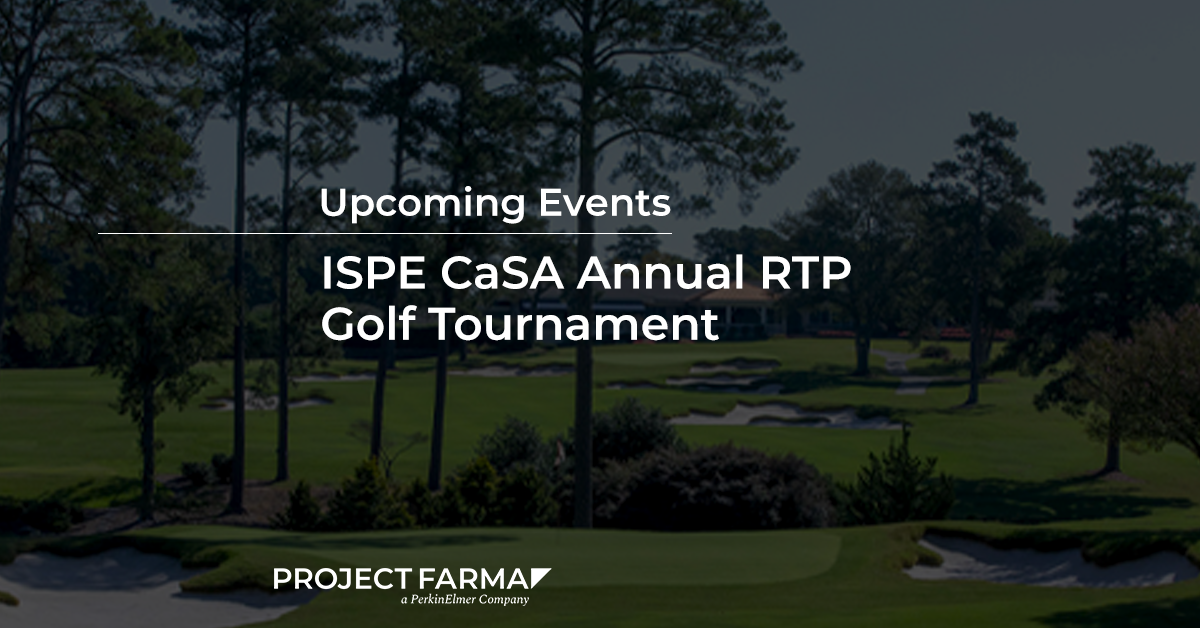 Upcoming Events

ISPE CaSA Annual RTP Golf Tournament

PROJECT FARMA
a PerkinElmer Company